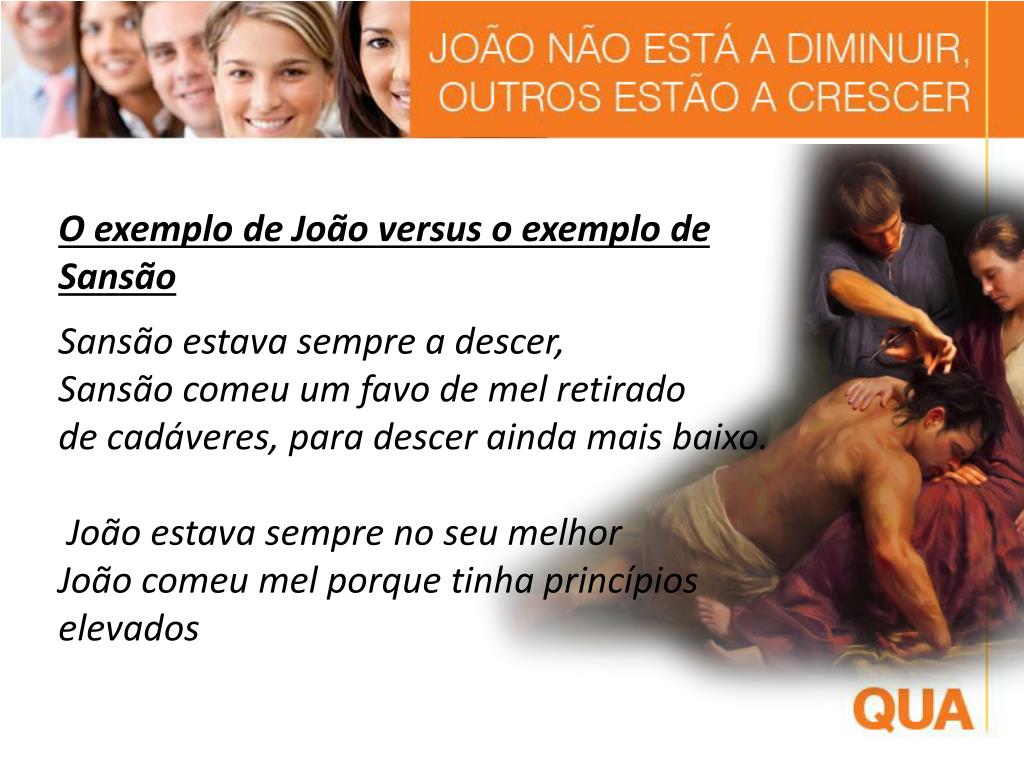 JOÃO NÃO ESTÁ A DIMINUIR, OUTROS ESTÃO A CRESCER

O exemplo de João versus o exemplo de Sansão

Sansão estava sempre a descer,
Sansão comeu um favo de mel retirado de cadáveres, para descer ainda mais baixo.

João estava sempre no seu melhor
João comeu mel porque tinha princípios elevados

QUA